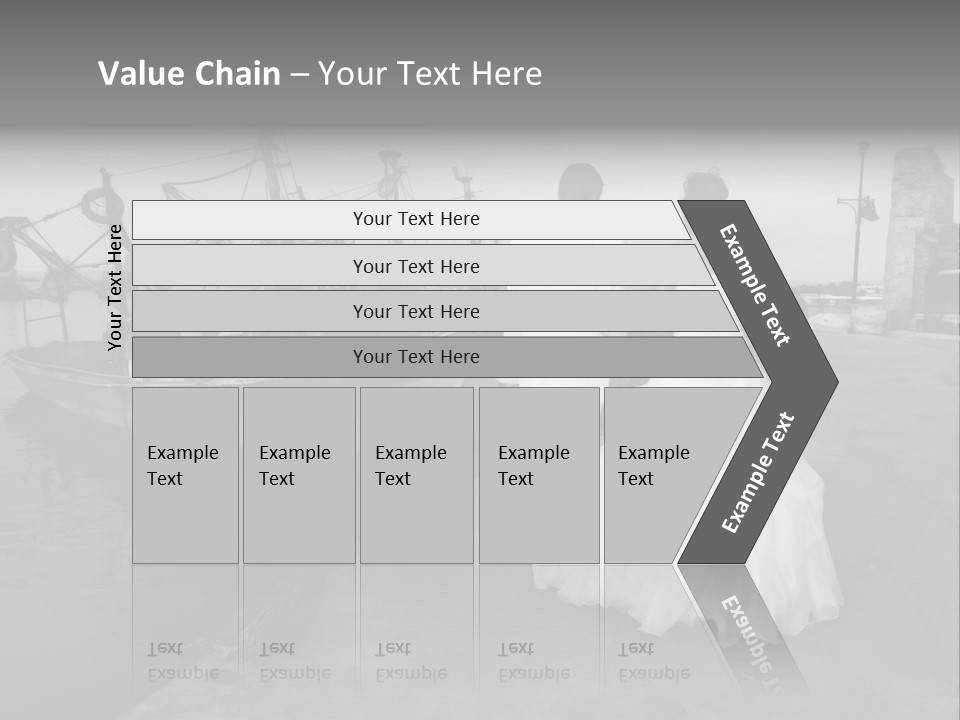 Value Chain – Your Text Here

Your Text Here

Your Text Here

Your Text Here

Your Text Here

Your Text Here

Example Text

Example Text

Example Text

Example Text

Example Text

Example Text

Example Text